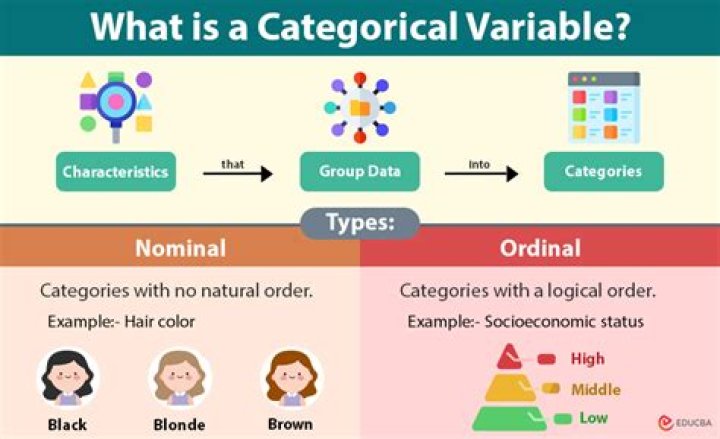 What is a Categorical Variable?

Characteristics that Group Data into Categories

Types:

Nominal

Categories with no natural order.

Example:- Hair color

Black

Blonde

Brown

Ordinal

Categories with a logical order.

Example:- Socioeconomic status

High

Middle

Low

EDUCBA